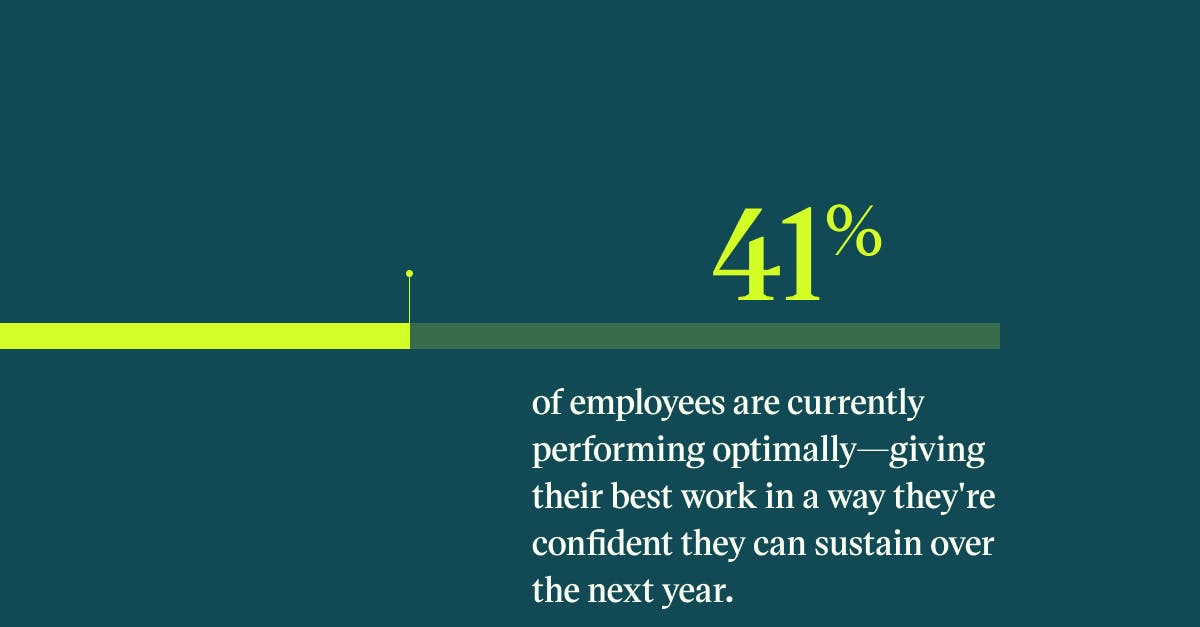 41%

of employees are currently performing optimally—giving their best work in a way they're confident they can sustain over the next year.